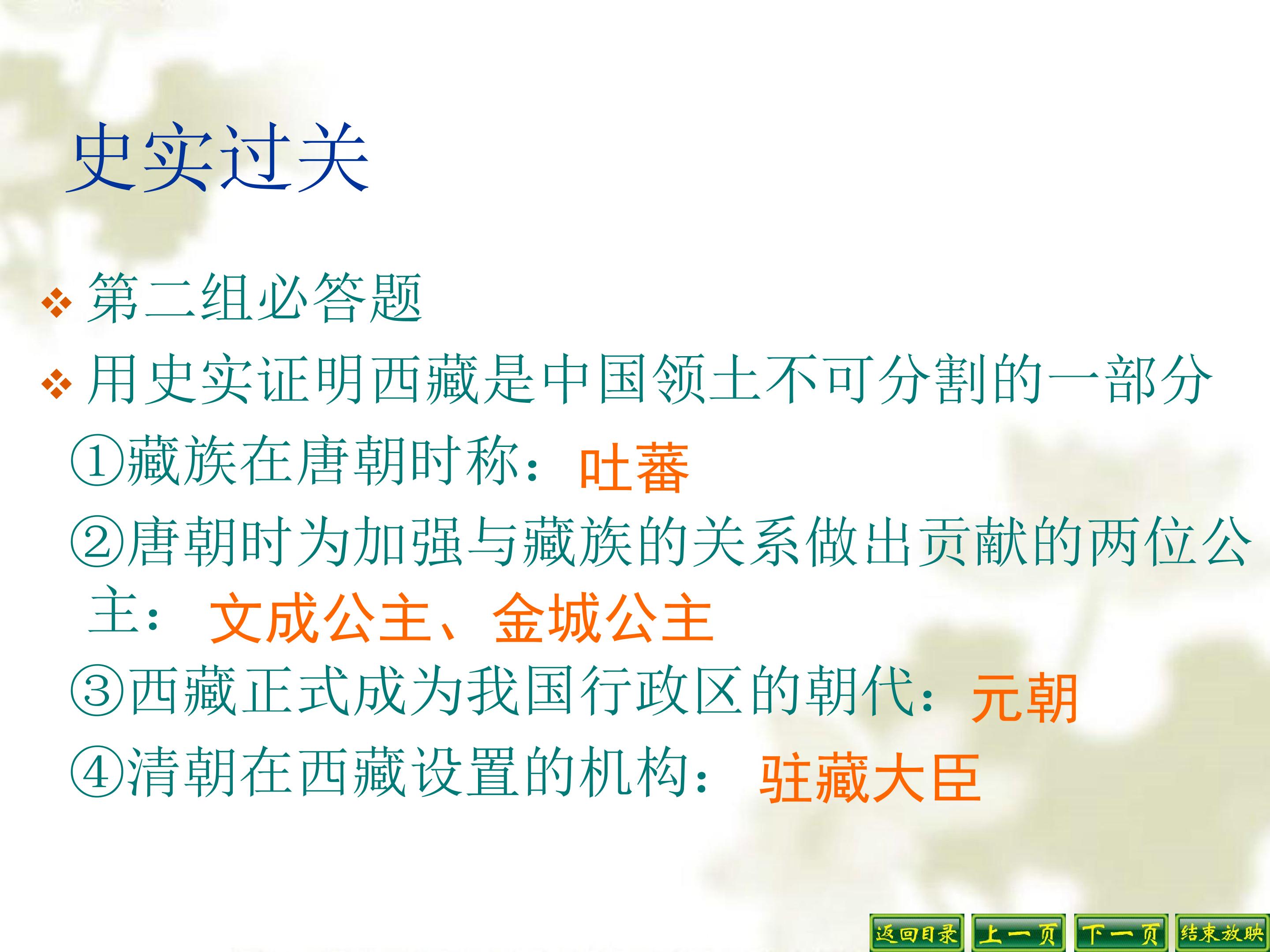 史实过关

❖ 第二组必答题

❖ 用史实证明西藏是中国领土不可分割的一部分

①藏族在唐朝时称：吐蕃

②唐朝时为加强与藏族的关系做出贡献的两位公主：文成公主、金城公主

③西藏正式成为我国行政区的朝代：元朝

④清朝在西藏设置的机构：驻藏大臣

返回目录 上一页 下一页 结束放映